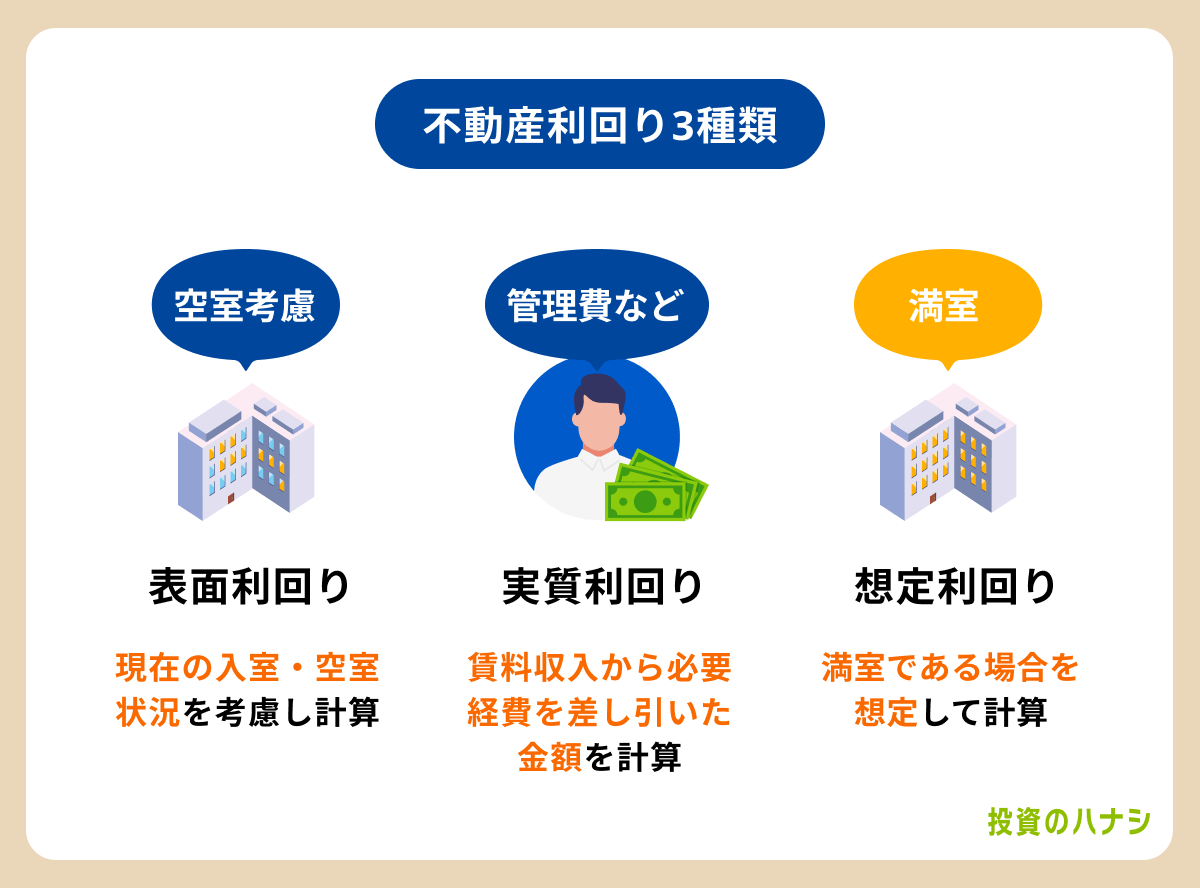 不動産利回り3種類

空室考慮

表面利回り

現在の入室・空室状況を考慮し計算

管理費など

実質利回り

賃料収入から必要経費を差し引いた金額を計算

満室

想定利回り

満室である場合を想定して計算

投資のハナシ